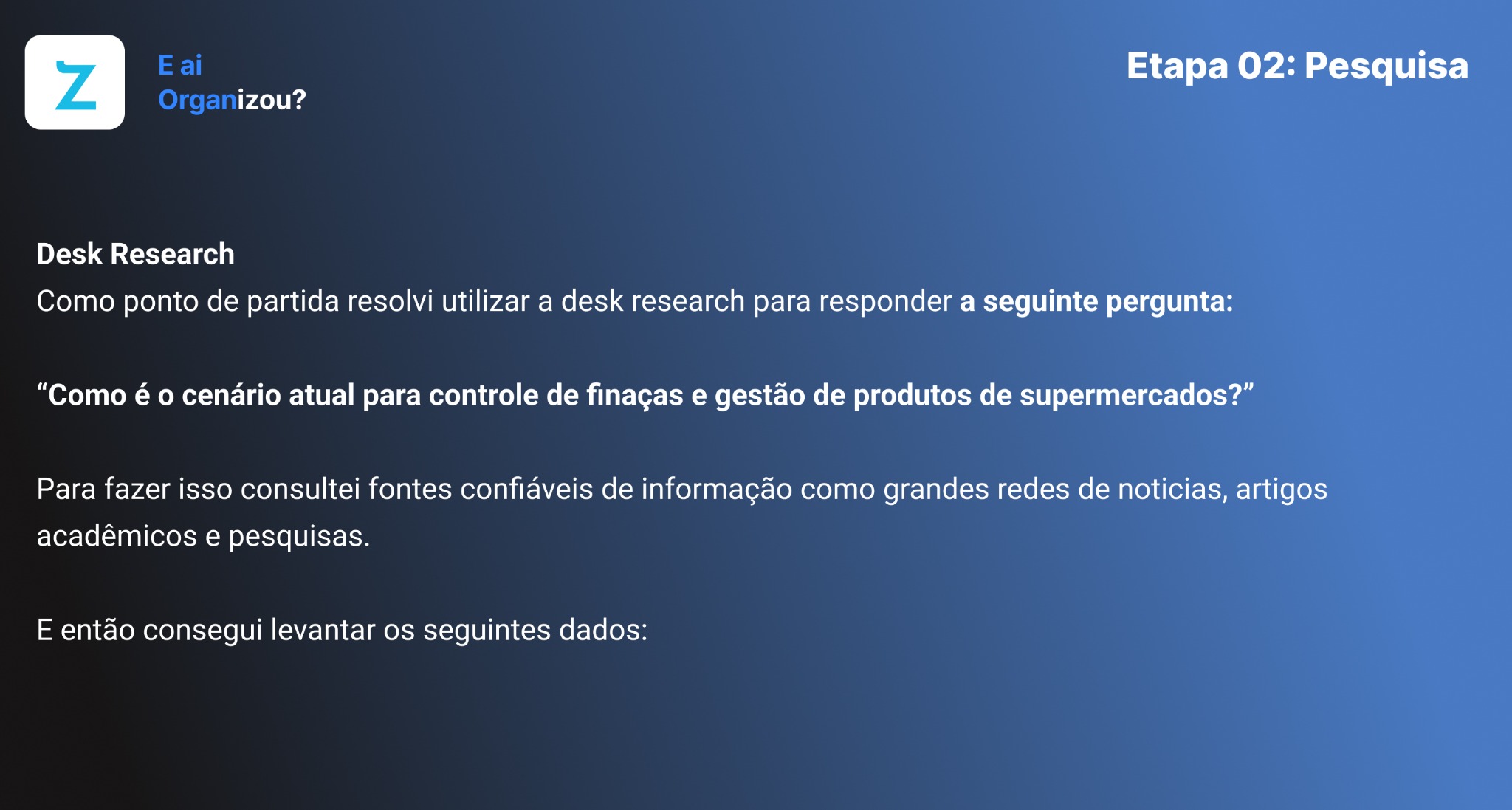 Z

E ai
Organizou?

Etapa 02: Pesquisa

Desk Research
Como ponto de partida resolvi utilizar a desk research para responder a seguinte pergunta:

“Como é o cenário atual para controle de finaças e gestão de produtos de supermercados?”

Para fazer isso consultei fontes confiáveis de informação como grandes redes de noticias, artigos acadêmicos e pesquisas.

E então consegui levantar os seguintes dados: